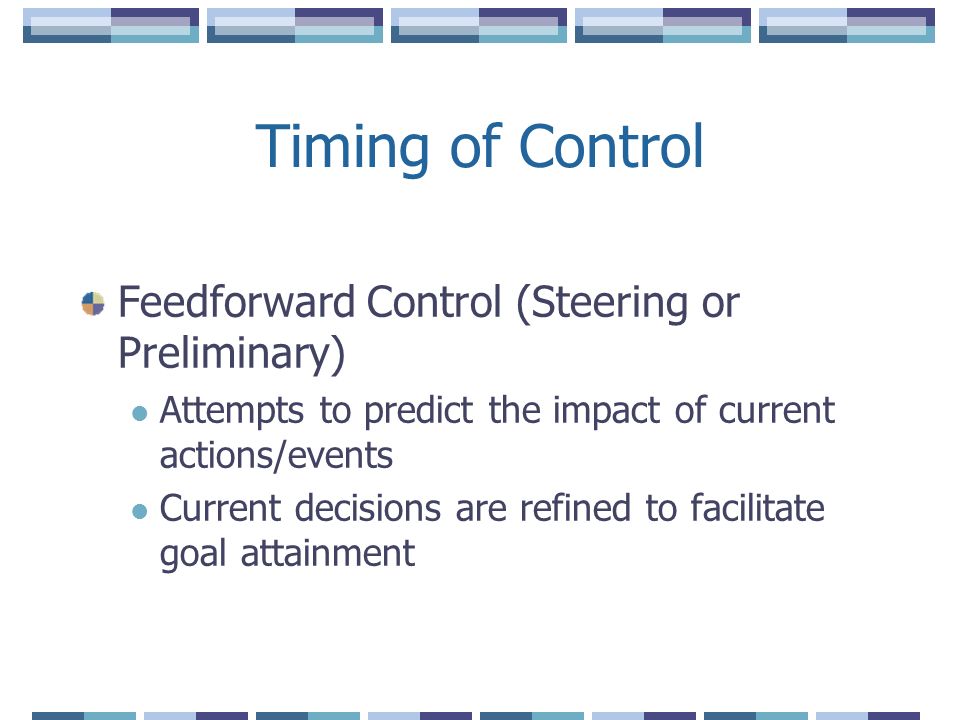 Timing of Control

Feedforward Control (Steering or Preliminary)

Attempts to predict the impact of current actions/events

Current decisions are refined to facilitate goal attainment